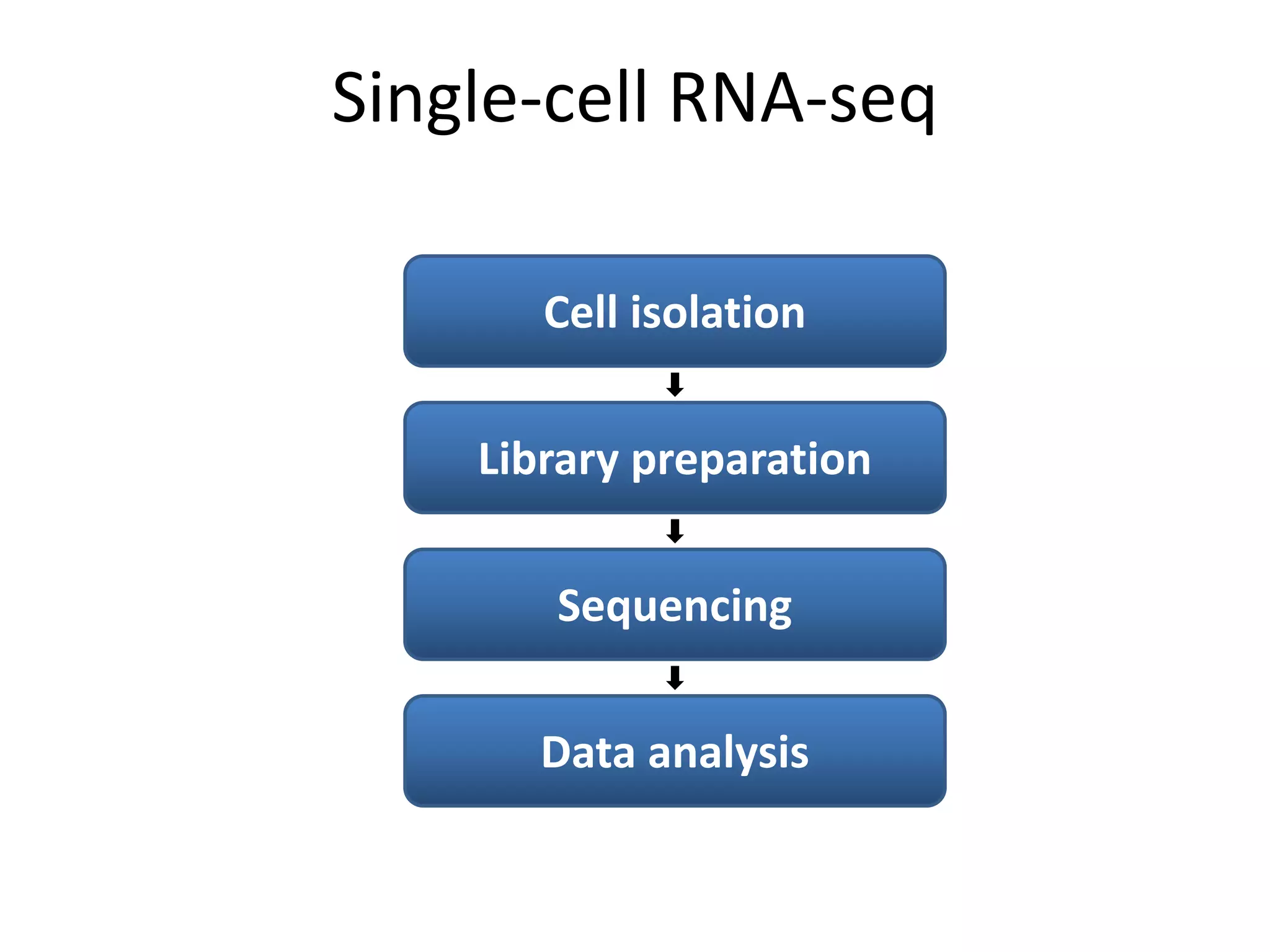 Single-cell RNA-seq

Cell isolation

Library preparation

Sequencing

Data analysis